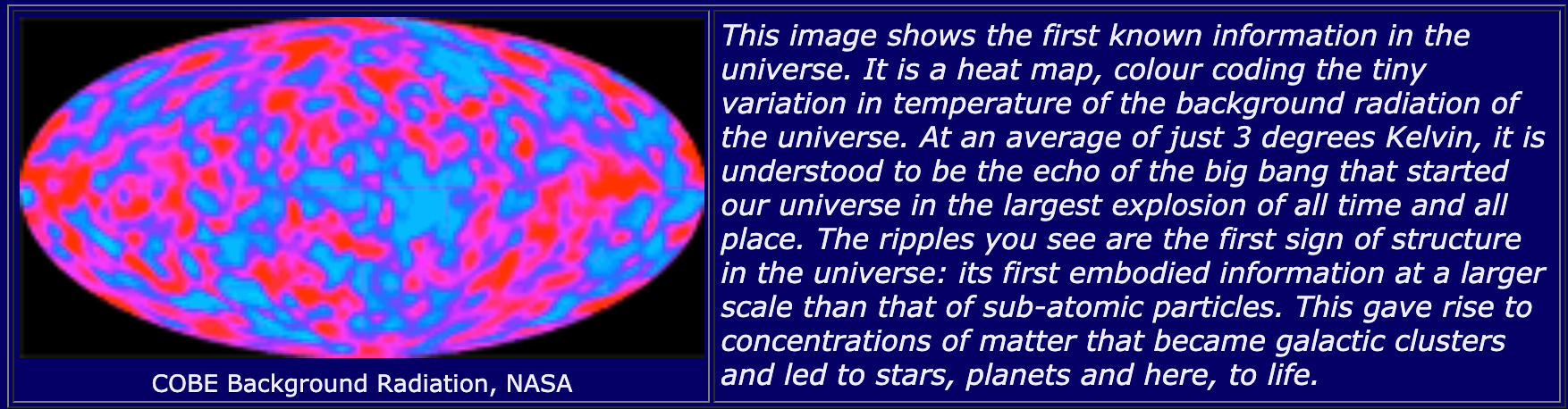 COBE Background Radiation, NASA

This image shows the first known information in the universe. It is a heat map, colour coding the tiny variation in temperature of the background radiation of the universe. At an average of just 3 degrees Kelvin, it is understood to be the echo of the big bang that started our universe in the largest explosion of all time and all place. The ripples you see are the first sign of structure in the universe: its first embodied information at a larger scale than that of sub-atomic particles. This gave rise to concentrations of matter that became galactic clusters and led to stars, planets and here, to life.